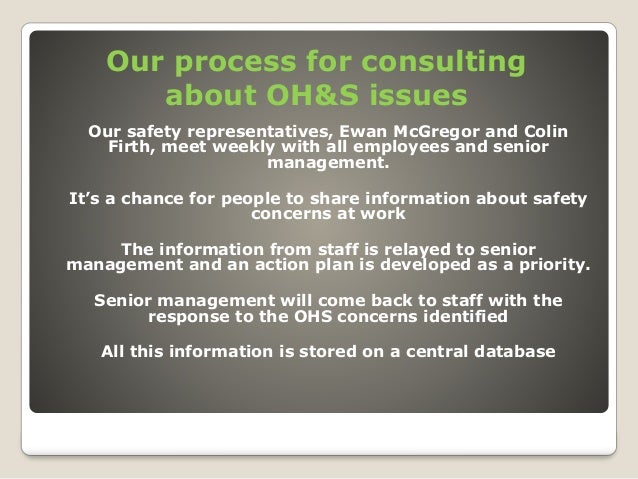 Our process for consulting about OH&S issues

Our safety representatives, Ewan McGregor and Colin Firth, meet weekly with all employees and senior management.

It's a chance for people to share information about safety concerns at work

The information from staff is relayed to senior management and an action plan is developed as a priority.

Senior management will come back to staff with the response to the OHS concerns identified

All this information is stored on a central database